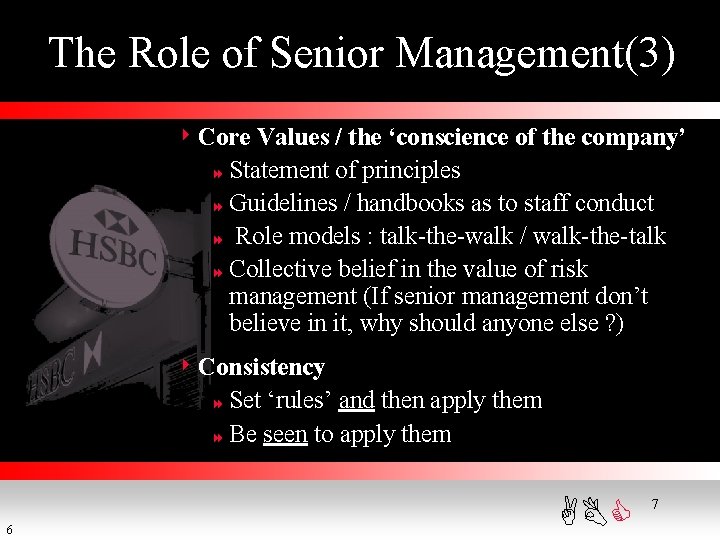 The Role of Senior Management(3)

Core Values / the ‘conscience of the company’

Statement of principles

Guidelines / handbooks as to staff conduct

Role models : talk-the-walk / walk-the-talk

Collective belief in the value of risk management (If senior management don’t believe in it, why should anyone else ?)

Consistency

Set ‘rules’ and then apply them

Be seen to apply them

HSBC

HSBC

7

6